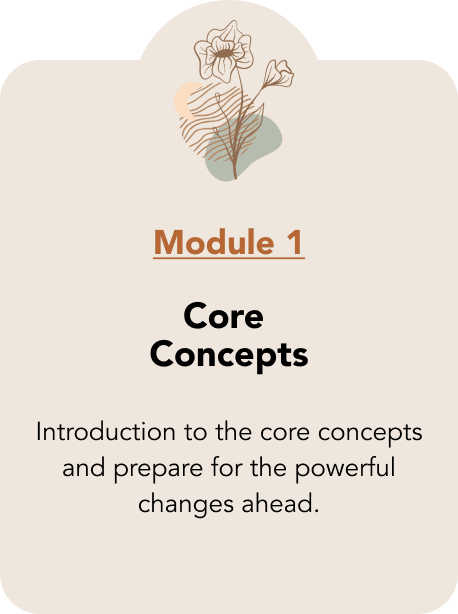 Module 1

Core Concepts

Introduction to the core concepts and prepare for the powerful changes ahead.